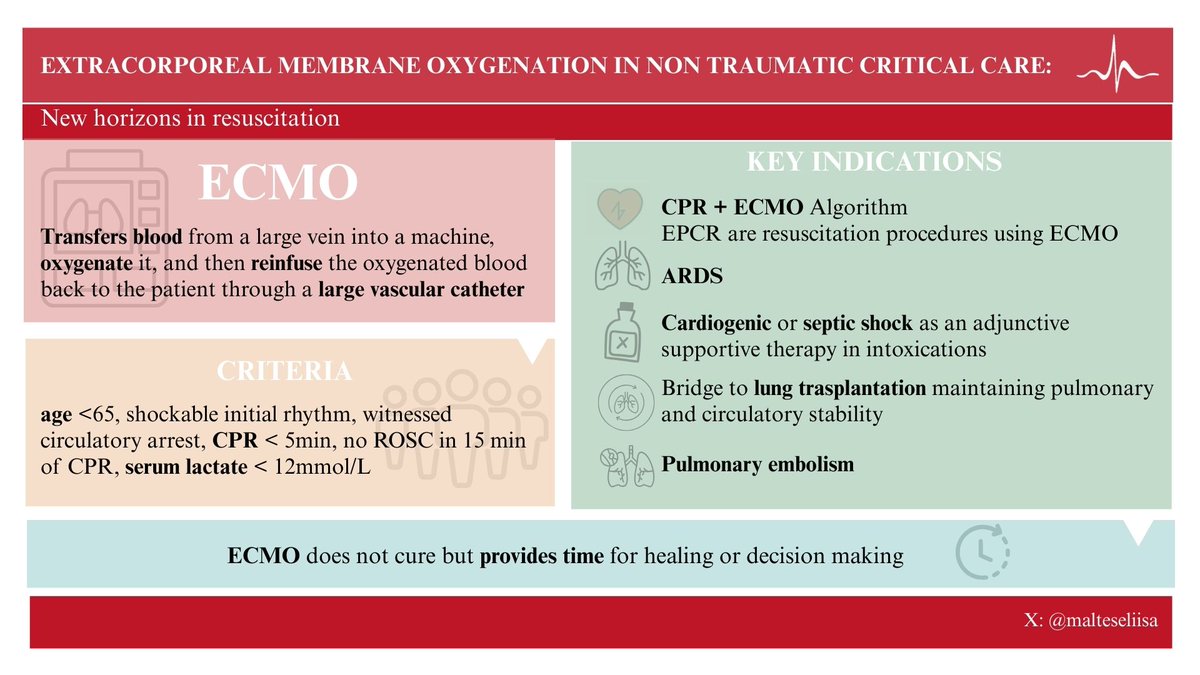 EXTRACORPOREAL MEMBRANE OXYGENATION IN NON TRAUMATIC CRITICAL CARE:

New horizons in resuscitation

ECMO

Transfers blood from a large vein into a machine, oxygenate it, and then reinfuse the oxygenated blood back to the patient through a large vascular catheter

CRITERIA

age <65, shockable initial rhythm, witnessed circulatory arrest, CPR < 5min, no ROSC in 15 min of CPR, serum lactate < 12mmol/L

KEY INDICATIONS

CPR + ECMO Algorithm
EPCR are resuscitation procedures using ECMO

ARDS

Cardiogenic or septic shock as an adjunctive supportive therapy in intoxications

Bridge to lung trasplantation maintaining pulmonary and circulatory stability

Pulmonary embolism

ECMO does not cure but provides time for healing or decision making

X: @malteseliisa